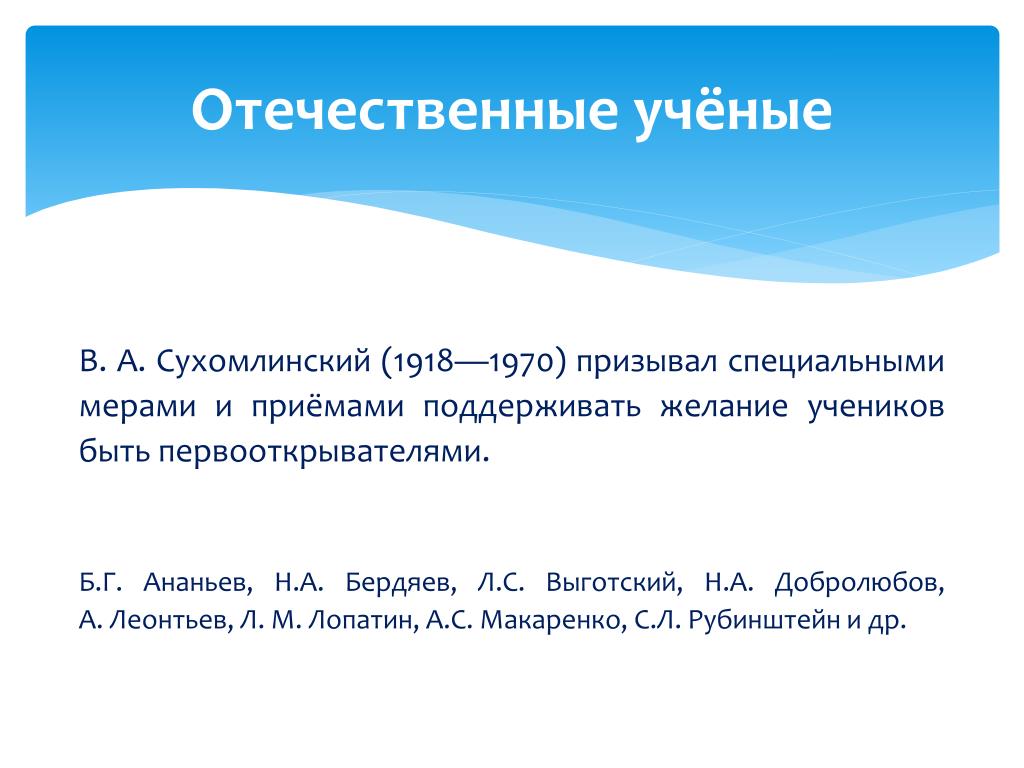 Отечественные учёные

В. А. Сухомлинский (1918—1970) призывал специальными мерами и приёмами поддерживать желание учеников быть первооткрывателями.

Б.Г. Ананьев, Н.А. Бердяев, Л.С. Выготский, Н.А. Добролюбов, А. Леонтьев, Л. М. Лопатин, А.С. Макаренко, С.Л. Рубинштейн и др.